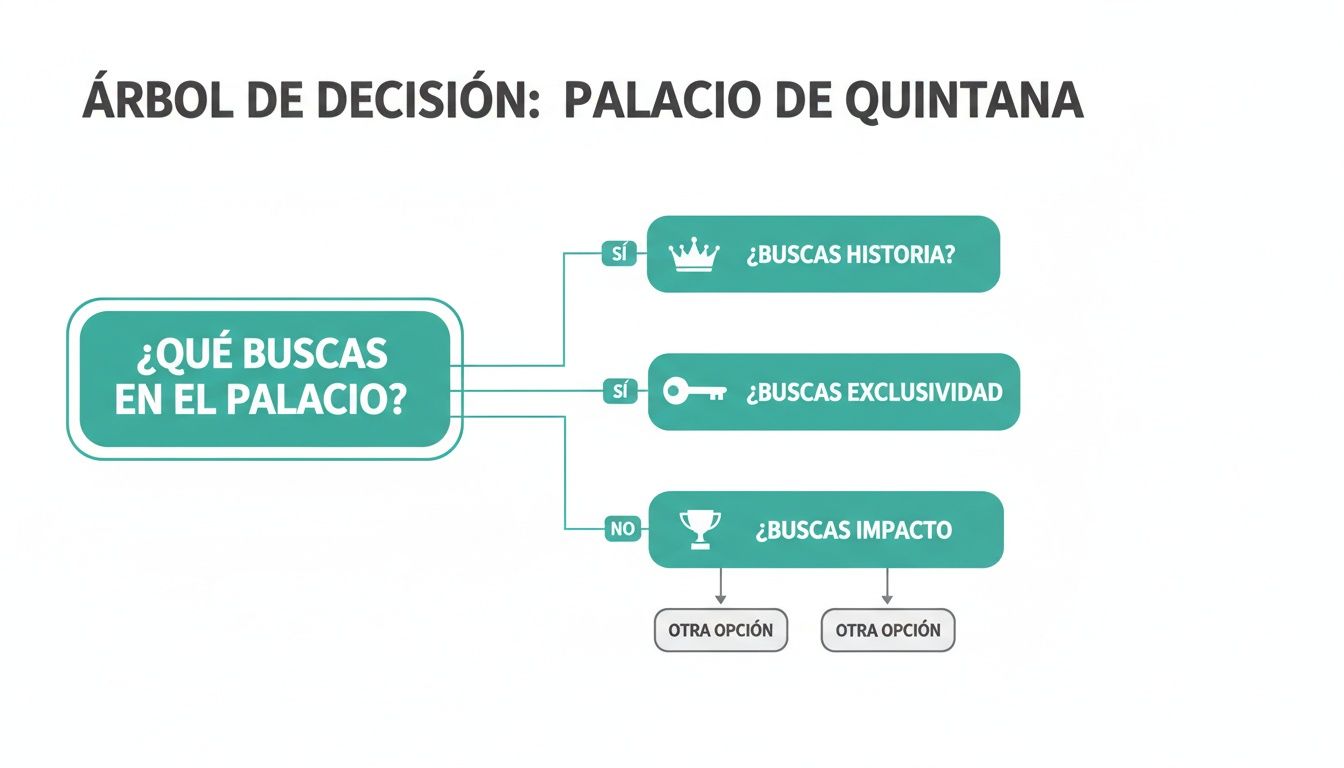 ÁRBOL DE DECISIÓN: PALACIO DE QUINTANA

¿QUÉ BUSCAS EN EL PALACIO?

SÍ

¿BUSCAS HISTORIA?

SÍ

¿BUSCAS EXCLUSIVIDAD

NO

¿BUSCAS IMPACTO

OTRA OPCIÓN

OTRA OPCIÓN